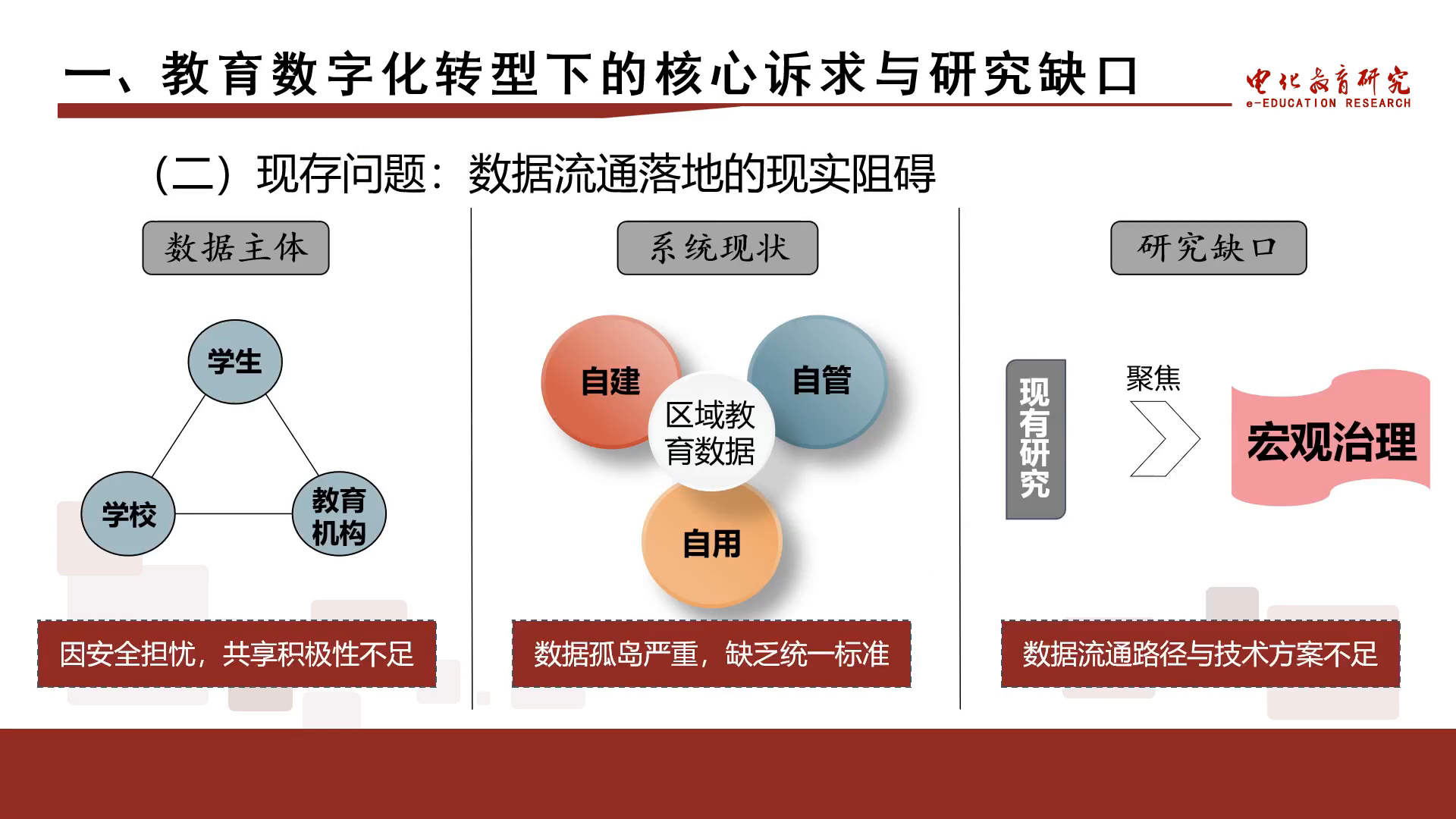 一、教育数字化转型下的核心诉求与研究缺口

电化教育研究
e-EDUCATION RESEARCH

（二）现存问题：数据流通落地的现实阻碍

数据主体

学生

学校

教育机构

因安全担忧，共享积极性不足

系统现状

自建

自管

区域教育数据

自用

数据孤岛严重，缺乏统一标准

研究缺口

现有研究

聚焦

宏观治理

数据流通路径与技术方案不足